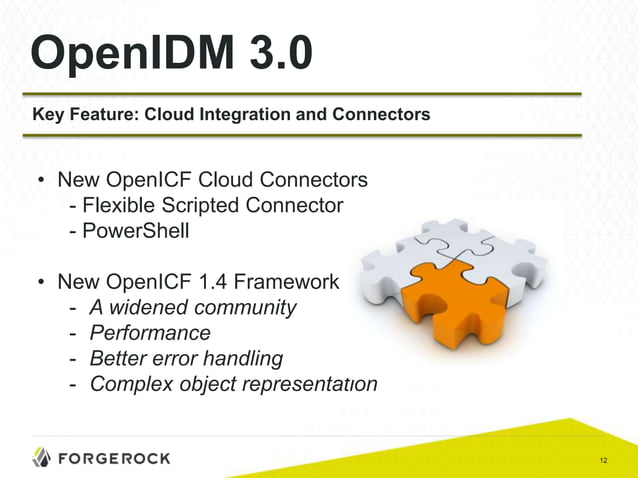 OpenIDM 3.0

Key Feature: Cloud Integration and Connectors

• New OpenICF Cloud Connectors
- Flexible Scripted Connector
- PowerShell

• New OpenICF 1.4 Framework
- A widened community
- Performance
- Better error handling
- Complex object representation

FORGEROCK

12